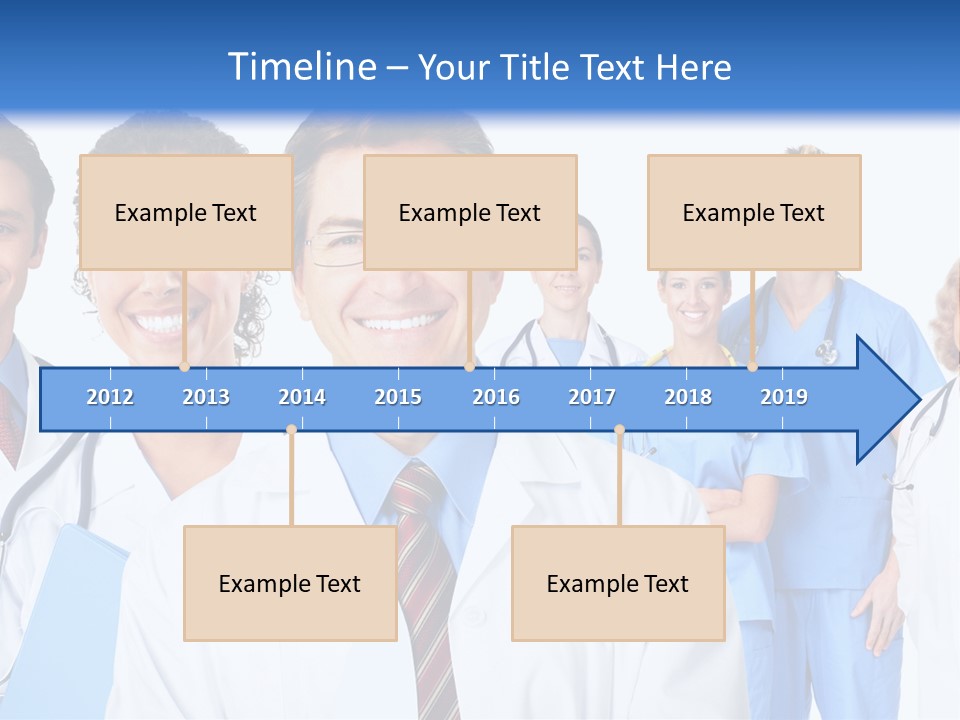 Timeline – Your Title Text Here

Example Text

Example Text

Example Text

2012 2013 2014 2015 2016 2017 2018 2019

Example Text

Example Text